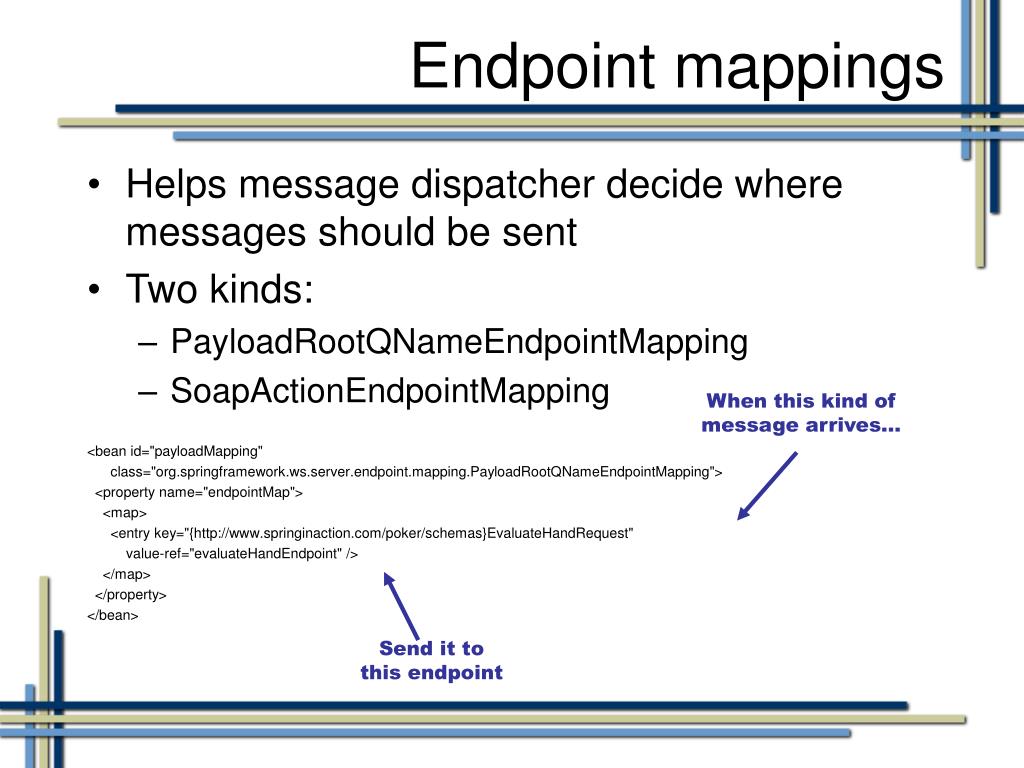 Endpoint mappings

• Helps message dispatcher decide where messages should be sent
• Two kinds:
– PayloadRootQNameEndpointMapping
– SoapActionEndpointMapping

When this kind of message arrives…

<bean id="payloadMapping"
class="org.springframework.ws.server.endpoint.mapping.PayloadRootQNameEndpointMapping">
<property name="endpointMap">
<map>
<entry key="{http://www.springinaction.com/poker/schemas}EvaluateHandRequest"
value-ref="evaluateHandEndpoint" />
</map>
</property>
</bean>

Send it to this endpoint